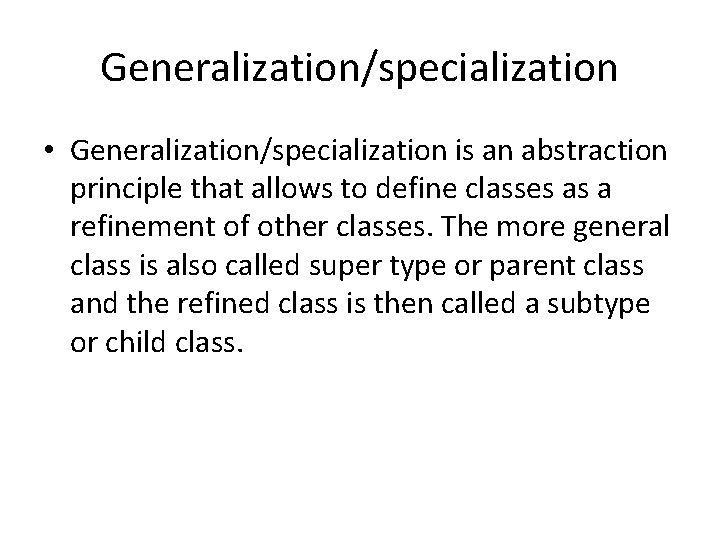 Generalization/specialization

• Generalization/specialization is an abstraction principle that allows to define classes as a refinement of other classes. The more general class is also called super type or parent class and the refined class is then called a subtype or child class.